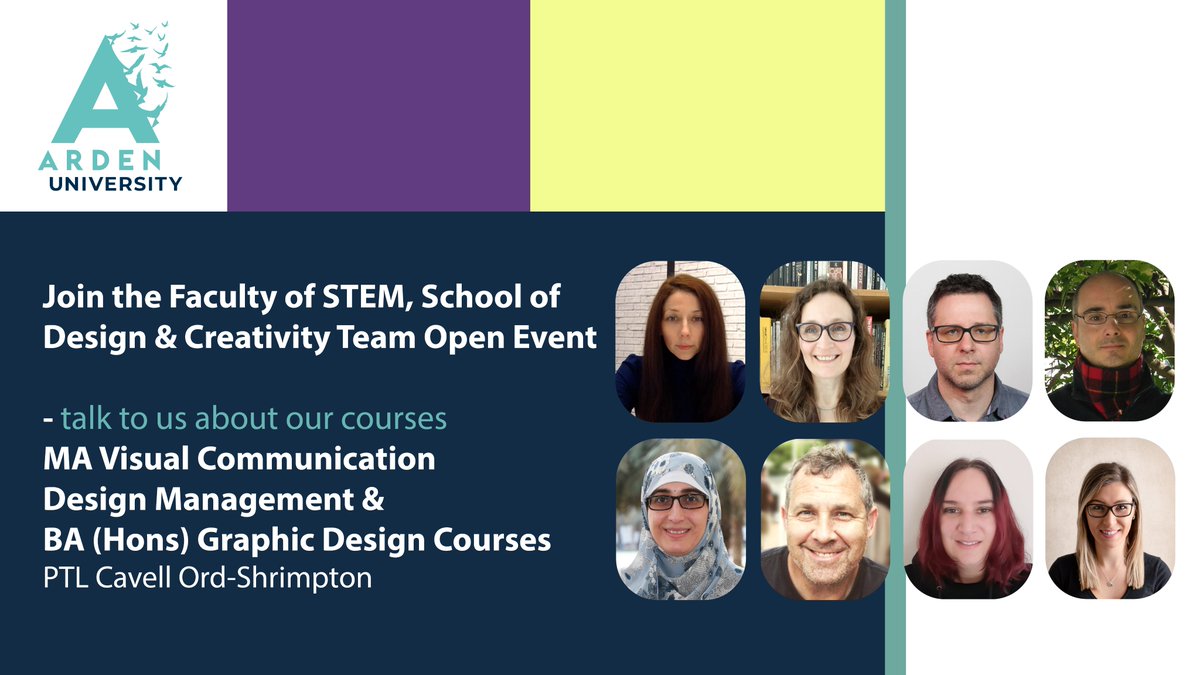 ARDEN UNIVERSITY

Join the Faculty of STEM, School of Design & Creativity Team Open Event

- talk to us about our courses
MA Visual Communication
Design Management &
BA (Hons) Graphic Design Courses
PTL Cavell Ord-Shrimpton